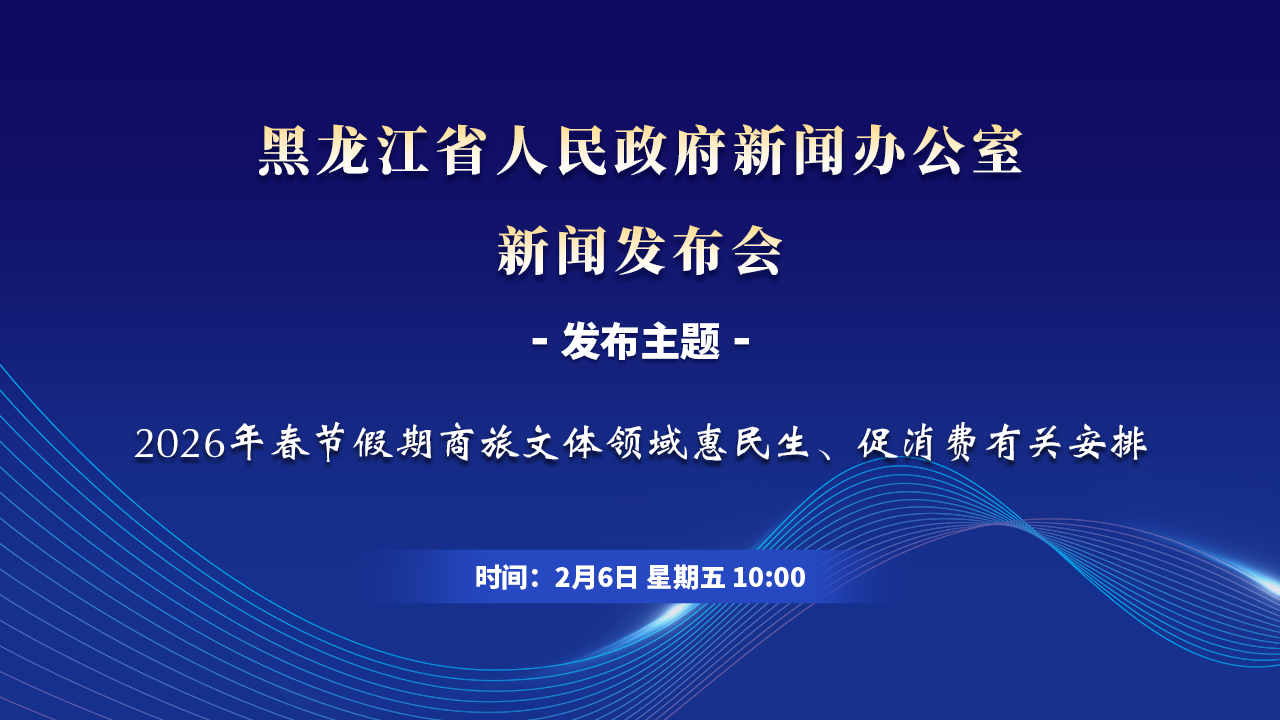 黑龙江省人民政府新闻办公室
新闻发布会

- 发布主题 -

2026年春节假期商旅文体领域惠民生、促消费有关安排

时间：2月6日 星期五 10:00